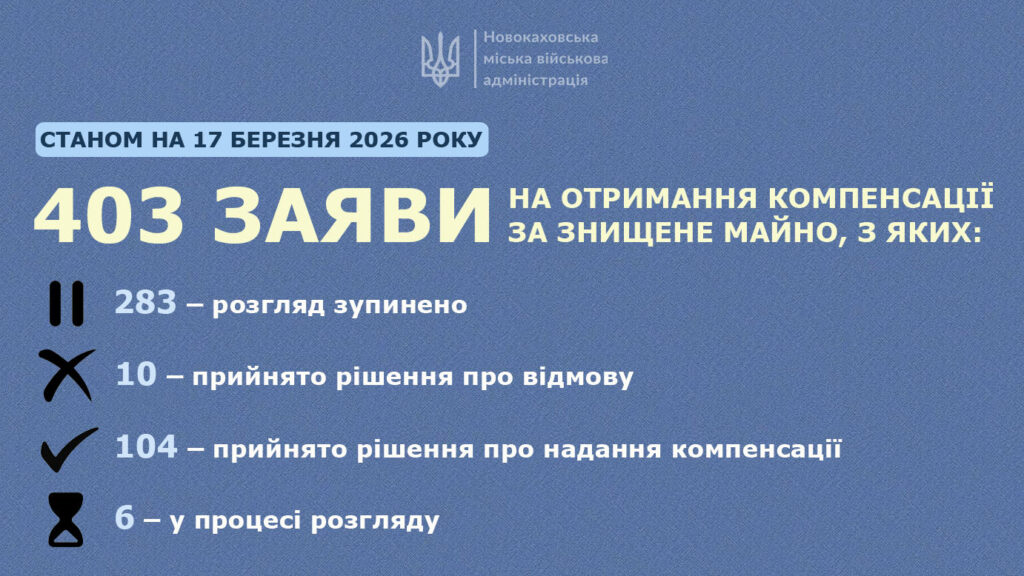 Новокаховська міська військова адміністрація

СТАНОМ НА 17 БЕРЕЗНЯ 2026 РОКУ

403 ЗАЯВИ НА ОТРИМАННЯ КОМПЕНСАЦІЇ ЗА ЗНИЩЕНЕ МАЙНО, З ЯКИХ:

283 – розгляд зупинено

10 – прийнято рішення про відмову

104 – прийнято рішення про надання компенсації

6 – у процесі розгляду